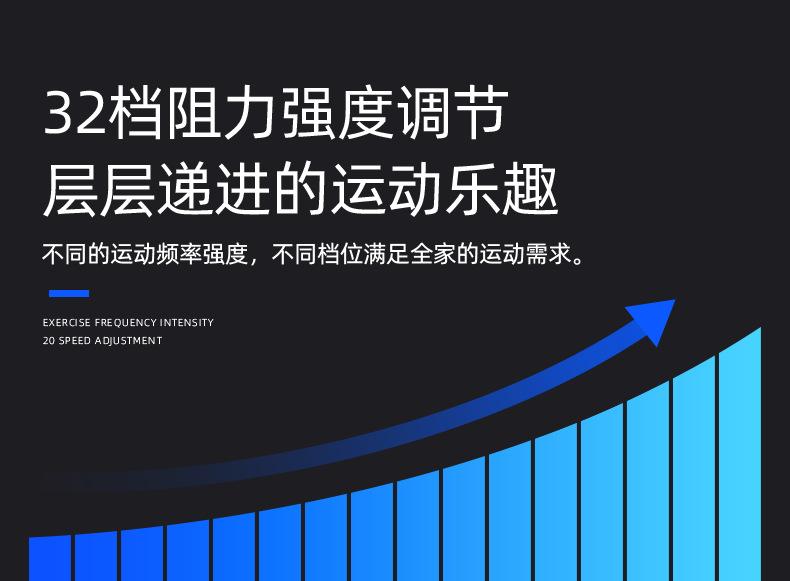 32档阻力强度调节
层层递进的运动乐趣

不同的运动频率强度，不同档位满足全家的运动需求。

EXERCISE FREQUENCY INTENSITY
20 SPEED ADJUSTMENT